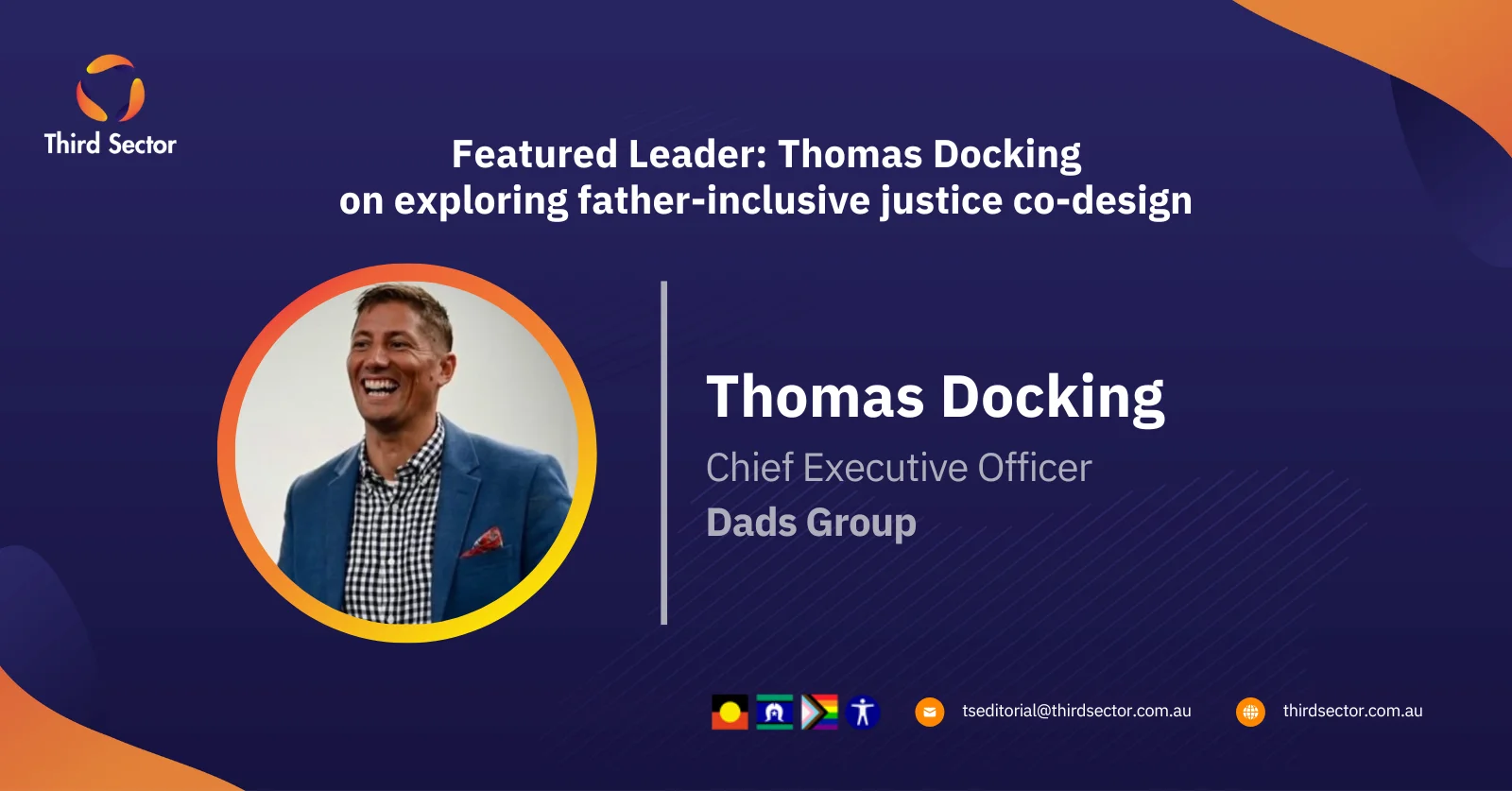 Third Sector

Featured Leader: Thomas Docking
on exploring father-inclusive justice co-design

Thomas Docking
Chief Executive Officer
Dads Group

tseditorial@thirdsector.com.au
thirdsector.com.au